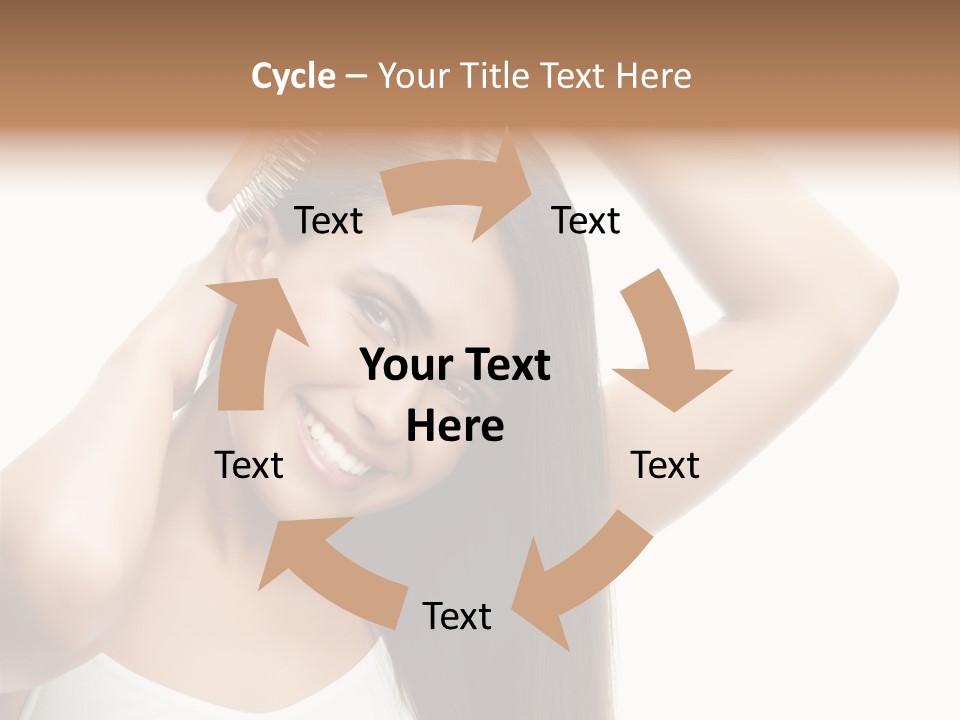 Cycle – Your Title Text Here

Text

Text

Your Text Here

Text

Text

Text